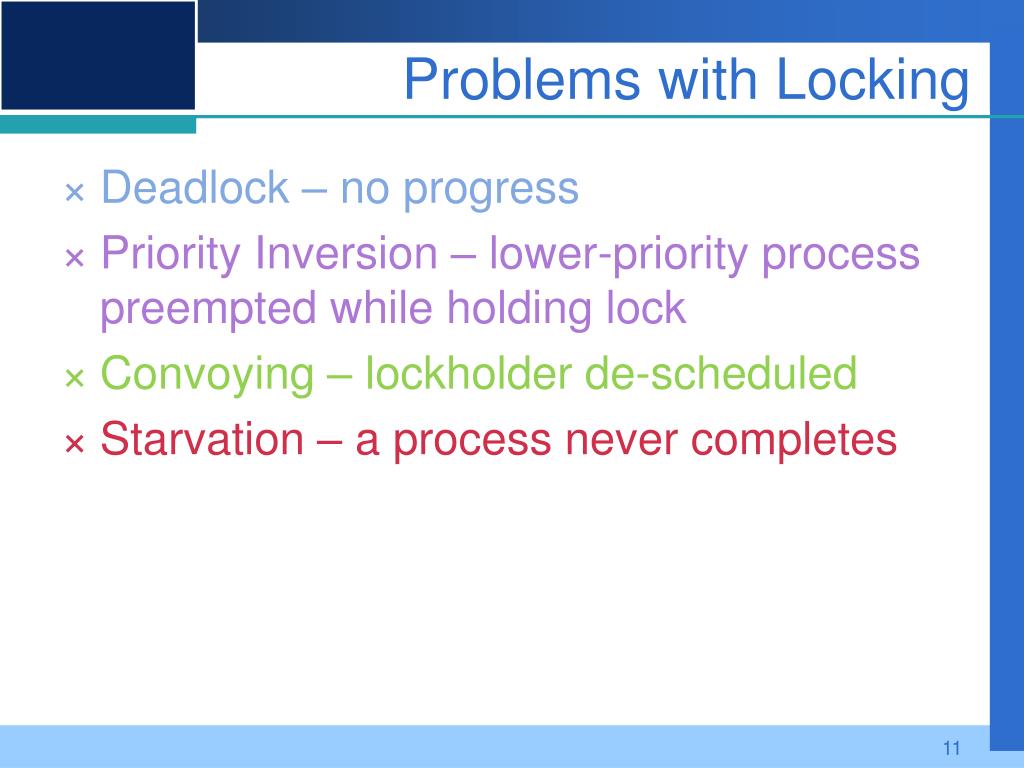 Problems with Locking

× Deadlock – no progress
× Priority Inversion – lower-priority process preempted while holding lock
× Convoying – lockholder de-scheduled
× Starvation – a process never completes

11